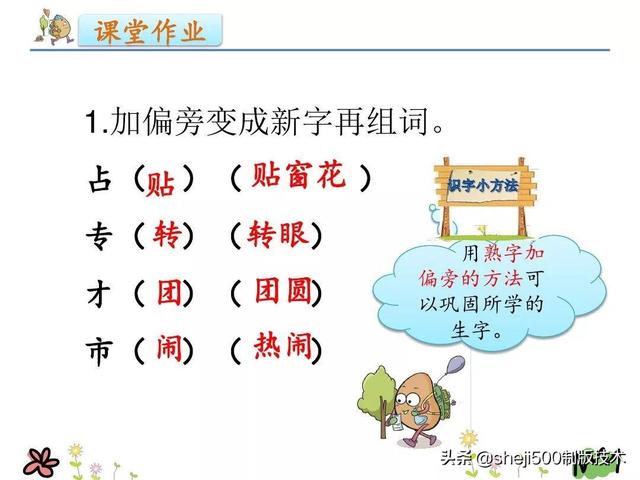 课堂作业

1.加偏旁变成新字再组词。

占（贴）（贴窗花）

专（转）（转眼）

才（团）（团圆）

市（闹）（热闹）

识字小方法

用熟字加偏旁的方法可以巩固所学的生字。

头条 @sheji500制版技术